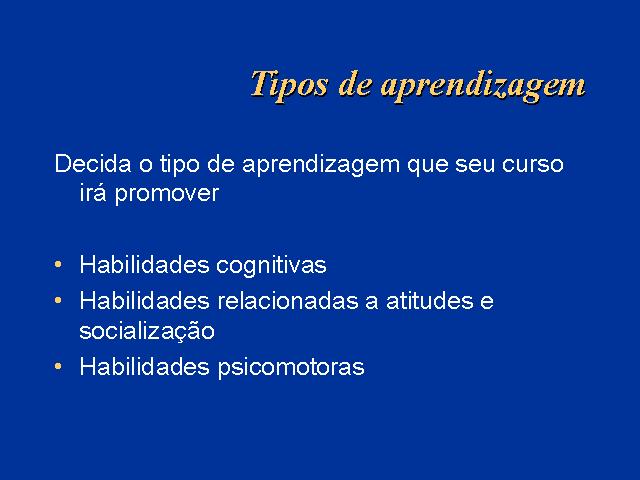 Tipos de aprendizagem

Decida o tipo de aprendizagem que seu curso irá promover

• Habilidades cognitivas
• Habilidades relacionadas a atitudes e socialização
• Habilidades psicomotoras